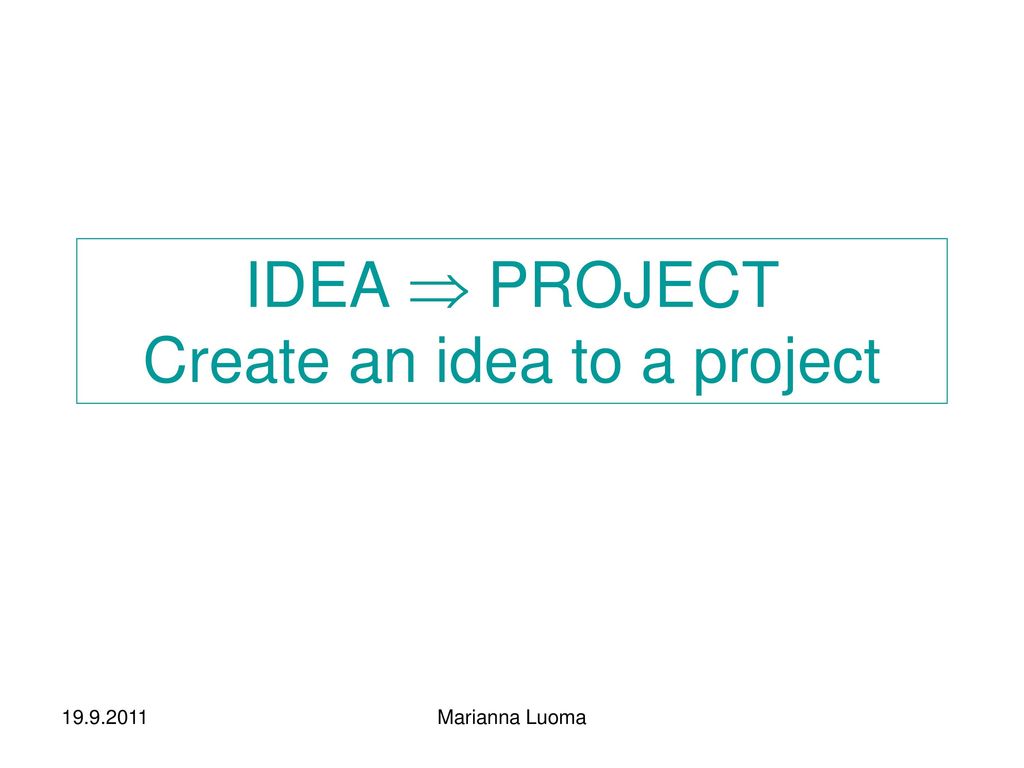 IDEA $\Rightarrow$ PROJECT
Create an idea to a project

19.9.2011

Marianna Luoma